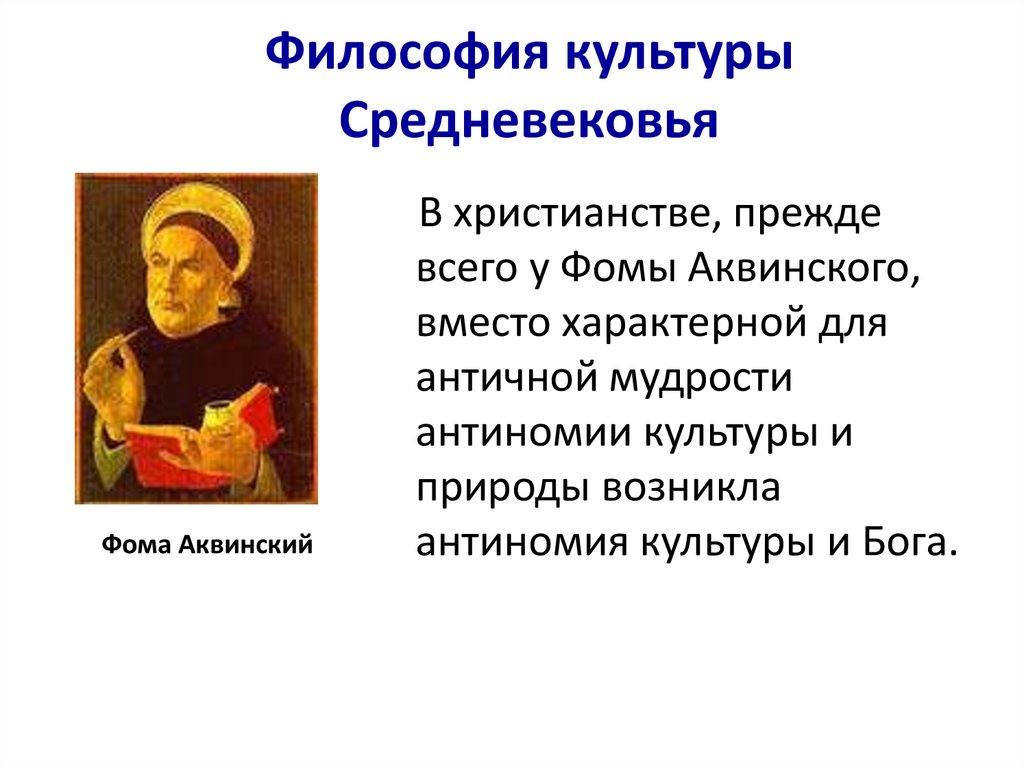 Философия культуры Средневековья

Фома Аквинский

В христианстве, прежде всего у Фомы Аквинского, вместо характерной для античной мудрости антиномии культуры и природы возникла антиномия культуры и Бога.